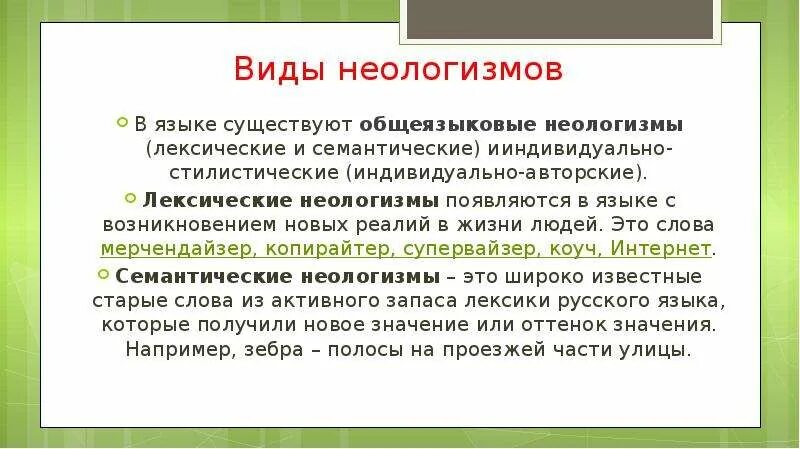 Виды неологизмов

В языке существуют общеязыковые неологизмы (лексические и семантические) ииндивидуально-стилистические (индивидуально-авторские).

Лексические неологизмы появляются в языке с возникновением новых реалий в жизни людей. Это слова мерчендайзер, копирайтер, супервайзер, коуч, Интернет.

Семантические неологизмы – это широко известные старые слова из активного запаса лексики русского языка, которые получили новое значение или оттенок значения. Например, зебра – полосы на проезжей части улицы.